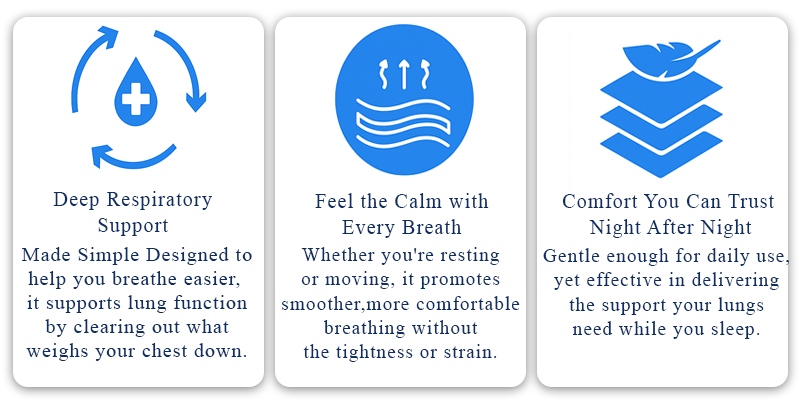 Deep Respiratory Support

Made Simple Designed to help you breathe easier, it supports lung function by clearing out what weighs your chest down.

Feel the Calm with Every Breath

Whether you're resting or moving, it promotes smoother,more comfortable breathing without the tightness or strain.

Comfort You Can Trust Night After Night

Gentle enough for daily use, yet effective in delivering the support your lungs need while you sleep.